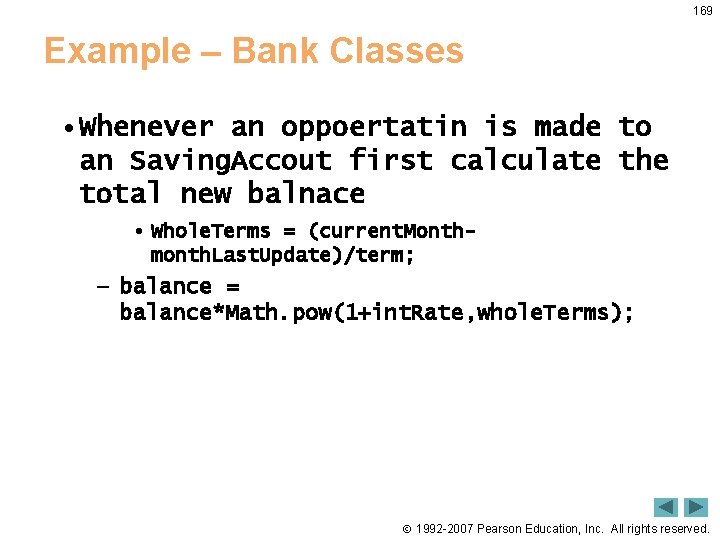 169

Example – Bank Classes

• Whenever an oppoertatin is made to an SavingAccout first calculate the total new balnace

• WholeTerms = (currentMonth-monthLastUpdate)/term;

– balance = balance*Math.pow(1+intRate,wholeTerms);

© 1992-2007 Pearson Education, Inc. All rights reserved.